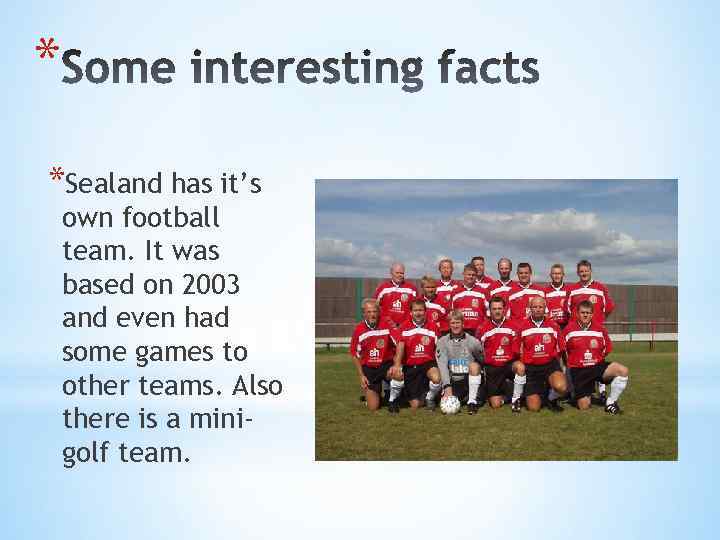 *Some interesting facts

*Sealand has it's own football team. It was based on 2003 and even had some games to other teams. Also there is a mini-golf team.